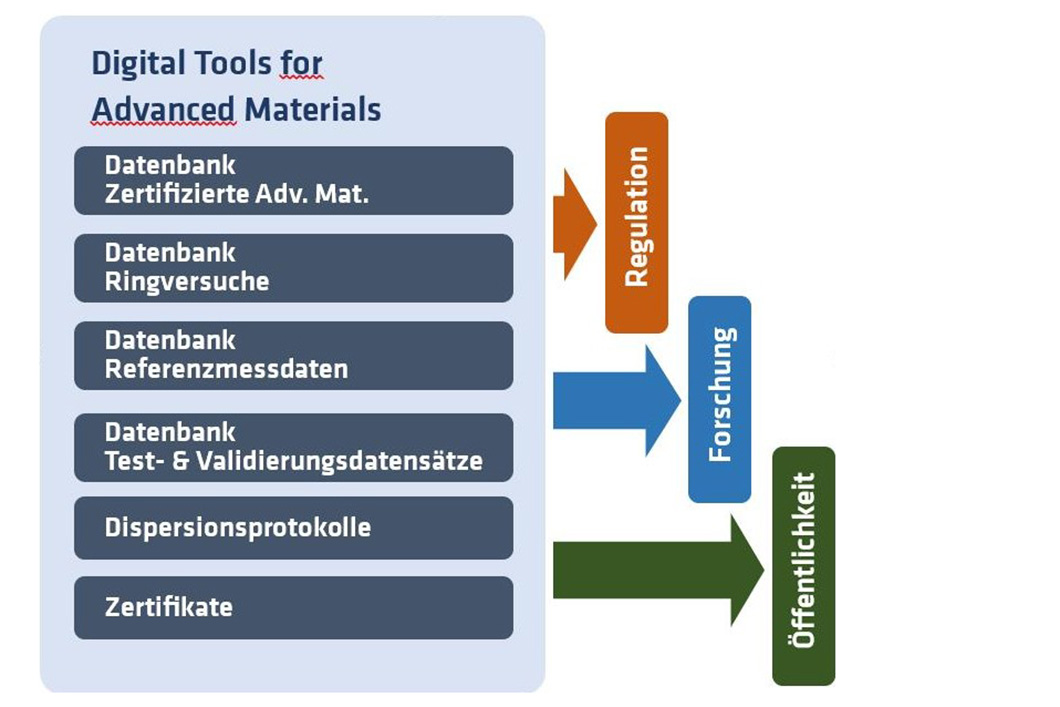 Digital Tools for Advanced Materials

Datenbank
Zertifizierte Adv. Mat.

Datenbank
Ringversuche

Datenbank
Referenzmessdaten

Datenbank
Test- & Validierungsdatensätze

Dispersionsprotokolle

Zertifikate

Regulation

Forschung

Öffentlichkeit